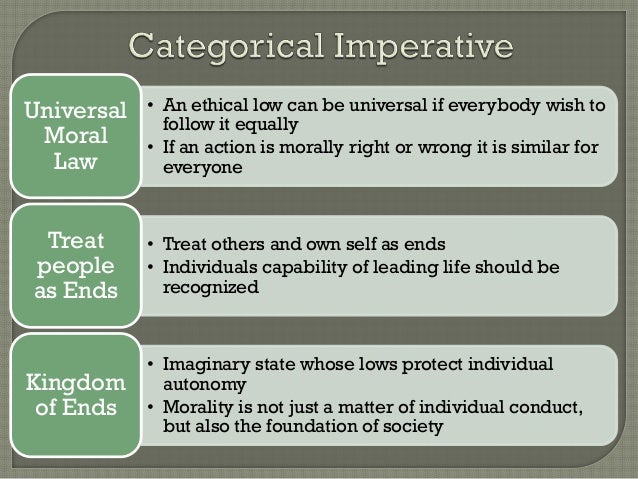 Categorical Imperative

Universal Moral Law

• An ethical low can be universal if everybody wish to follow it equally
• If an action is morally right or wrong it is similar for everyone

Treat people as Ends

• Treat others and own self as ends
• Individuals capability of leading life should be recognized

Kingdom of Ends

• Imaginary state whose lows protect individual autonomy
• Morality is not just a matter of individual conduct, but also the foundation of society